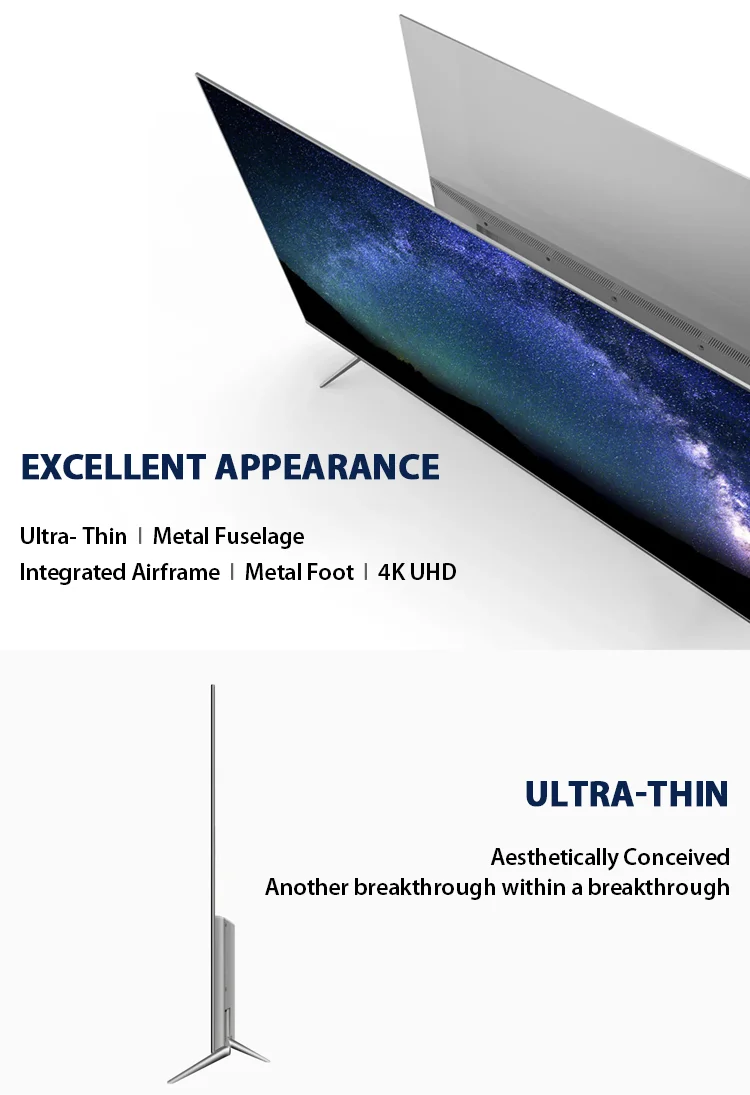 EXCELLENT APPEARANCE

Ultra- Thin | Metal Fuselage
Integrated Airframe | Metal Foot | 4K UHD

ULTRA-THIN

Aesthetically Conceived
Another breakthrough within a breakthrough